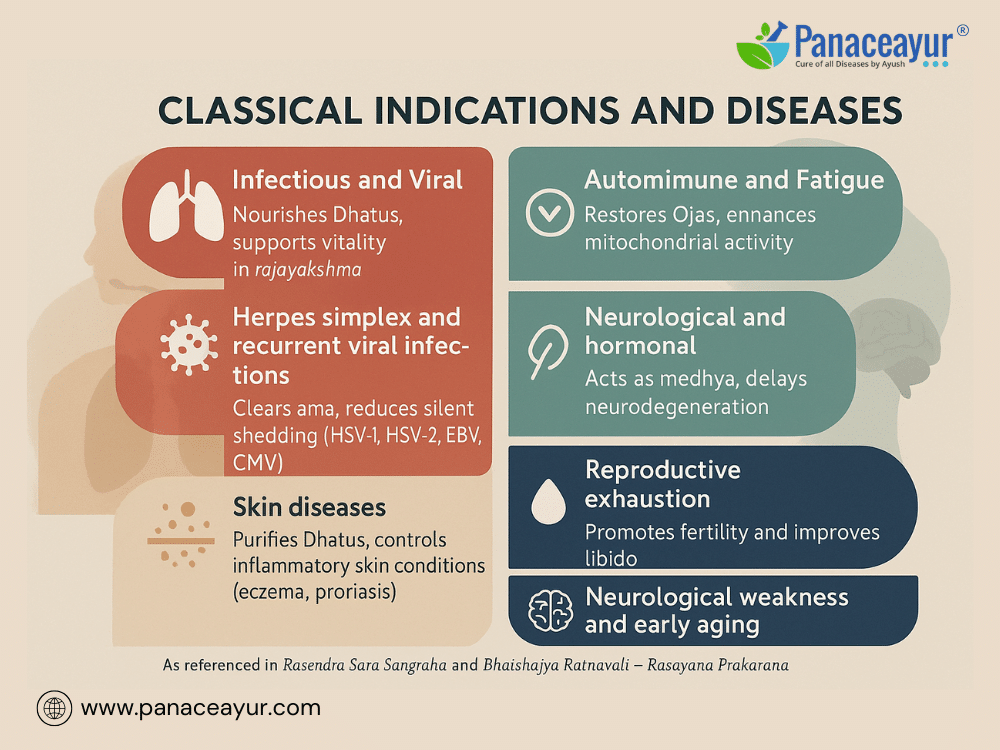 Panaceayur®
Cure of all Diseases by Ayush

CLASSICAL INDICATIONS AND DISEASES

Infectious and Viral
Nourishes Dhatus, supports vitality in rajayakshma

Herpes simplex and recurrent viral infections
Clears ama, reduces silent shedding (HSV-1, HSV-2, EBV, CMV)

Skin diseases
Purifies Dhatus, controls inflammatory skin conditions (eczema, proriasis)

Automimune and Fatigue
Restores Ojas, ennances mitochondrial activity

Neurological and hormonal
Acts as medhya, delays neurodegeneration

Reproductive exhaustion
Promotes fertility and improves libido

Neurological weakness and early aging

As referenced in Rasendra Sara Sangraha and Bhaishajya Ratnavali – Rasayana Prakarana

www.panaceayur.com